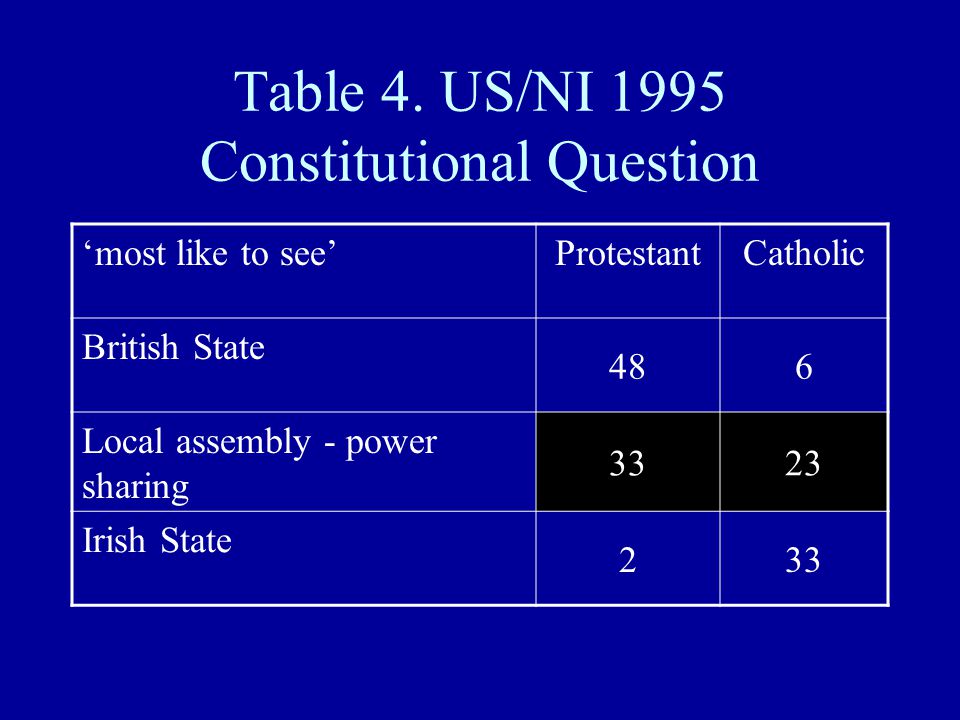 Table 4. US/NI 1995
Constitutional Question

| ‘most like to see’ | Protestant | Catholic |
|---|---|---|
| British State | 48 | 6 |
| Local assembly - power sharing | 33 | 23 |
| Irish State | 2 | 33 |